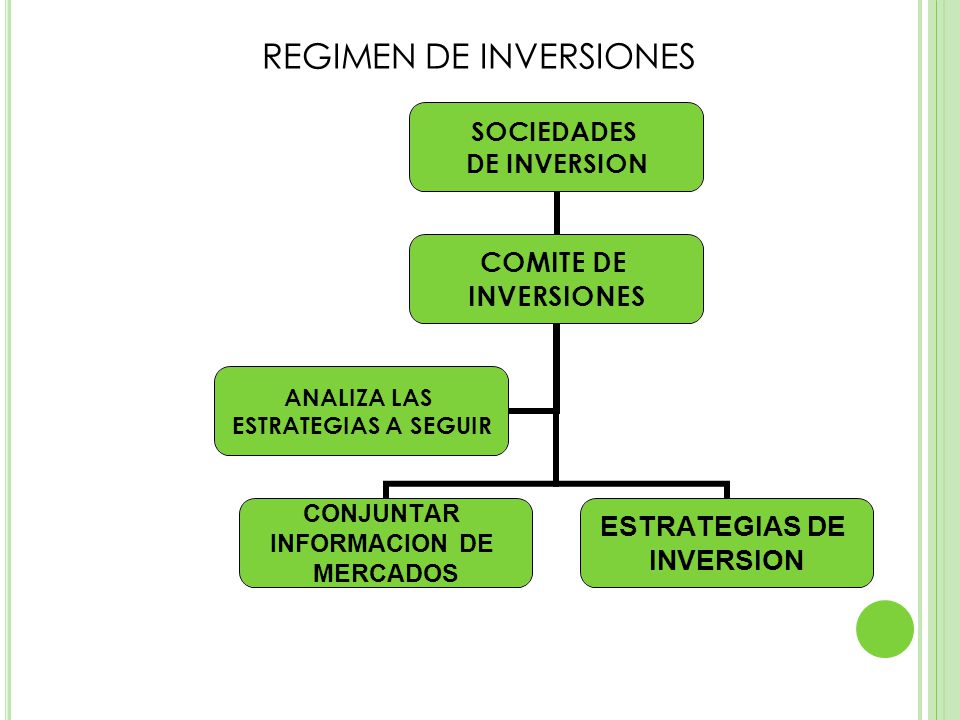 REGIMEN DE INVERSIONES

SOCIEDADES DE INVERSION

COMITE DE INVERSIONES

ANALIZA LAS ESTRATEGIAS A SEGUIR

CONJUNTAR INFORMACION DE MERCADOS

ESTRATEGIAS DE INVERSION